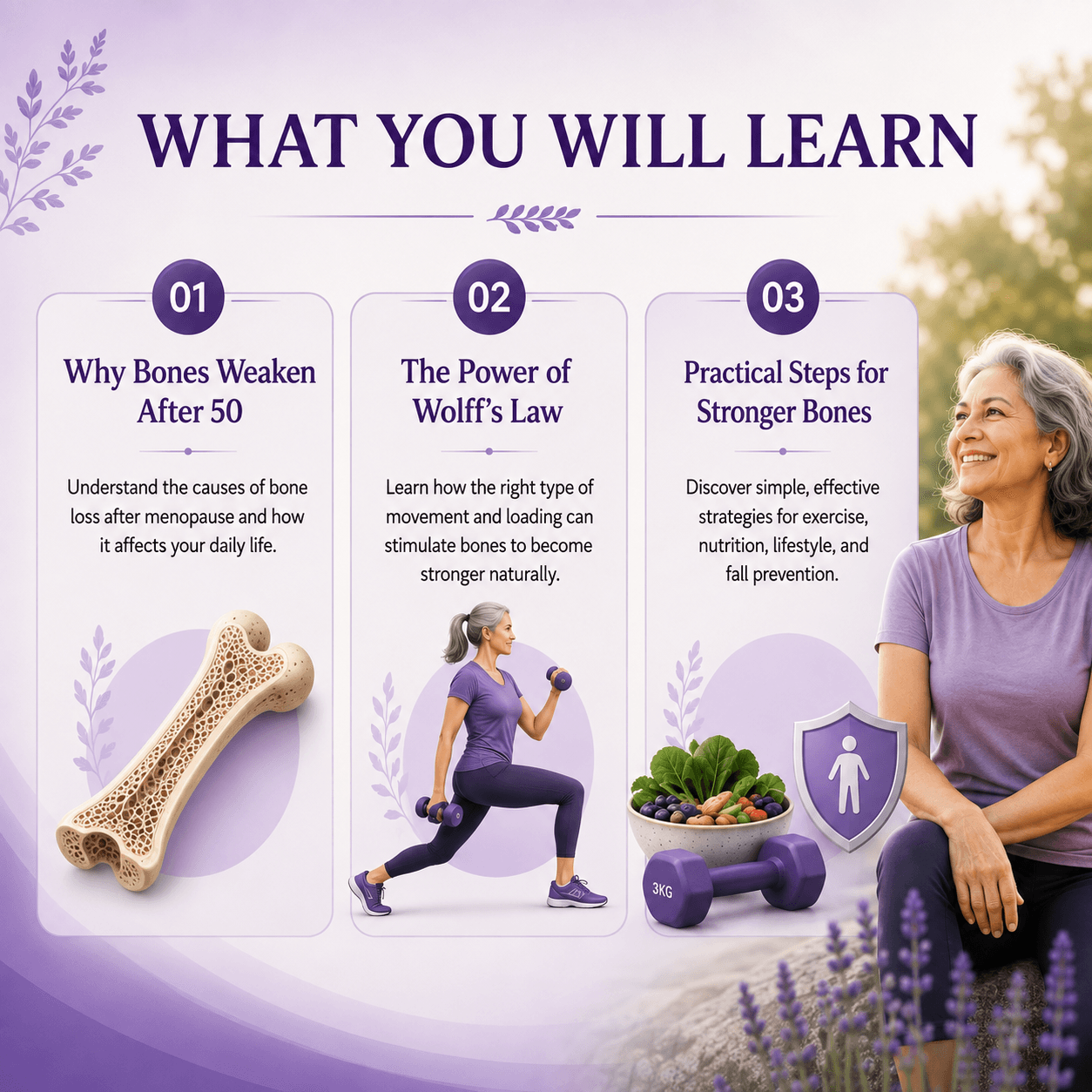 WHAT YOU WILL LEARN

01

Why Bones Weaken After 50

Understand the causes of bone loss after menopause and how it affects your daily life.

02

The Power of Wolff's Law

Learn how the right type of movement and loading can stimulate bones to become stronger naturally.

03

Practical Steps for Stronger Bones

Discover simple, effective strategies for exercise, nutrition, lifestyle, and fall prevention.

3KG